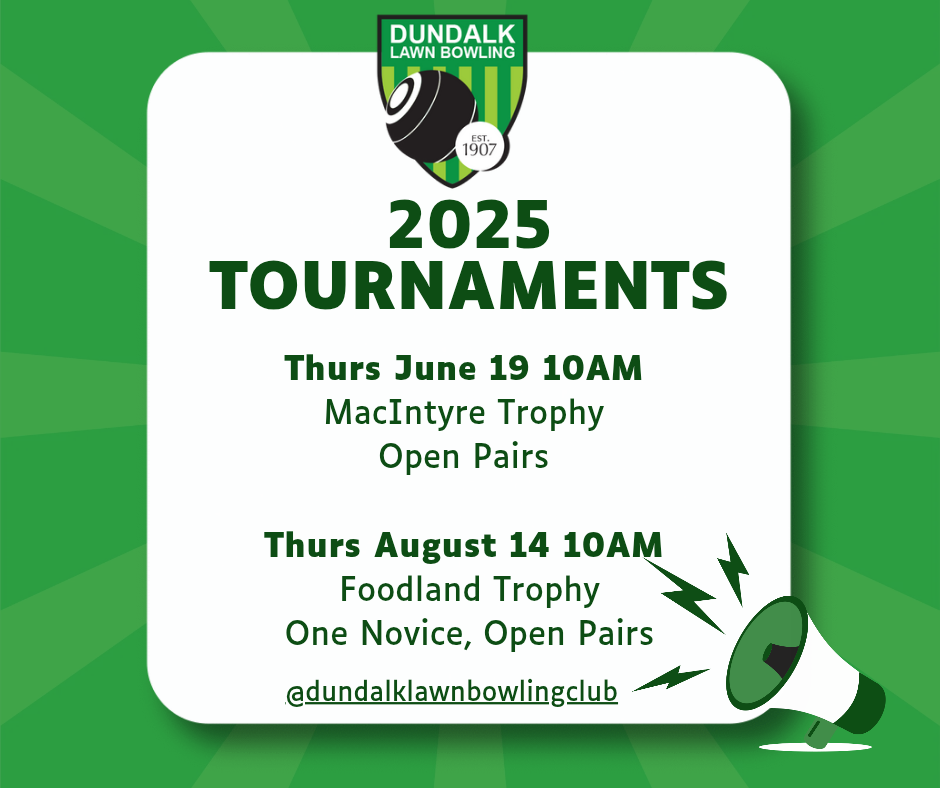 DUNDALK
LAWN BOWLING
EST.
1907

2025
TOURNAMENTS

Thurs June 19 10AM
MacIntyre Trophy
Open Pairs

Thurs August 14 10AM
Foodland Trophy
One Novice, Open Pairs

@dundalklawnbowlingclub